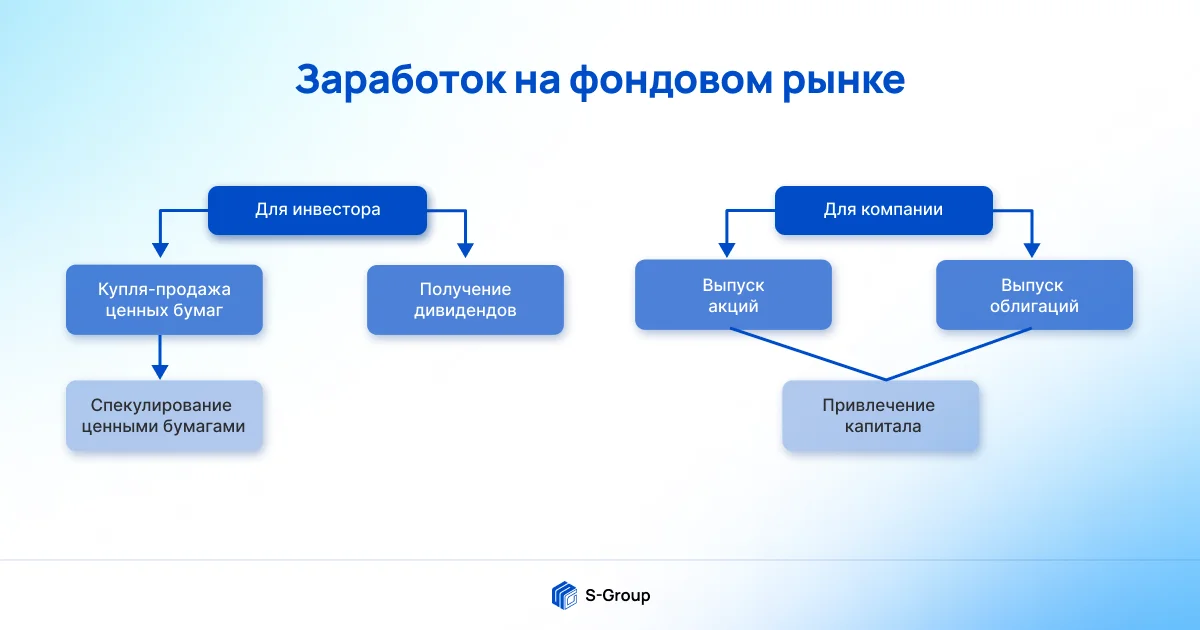 Заработок на фондовом рынке

Для инвестора

Купля-продажа ценных бумаг

Получение дивидендов

Спекулирование ценными бумагами

Для компании

Выпуск акций

Выпуск облигаций

Привлечение капитала

S-Group